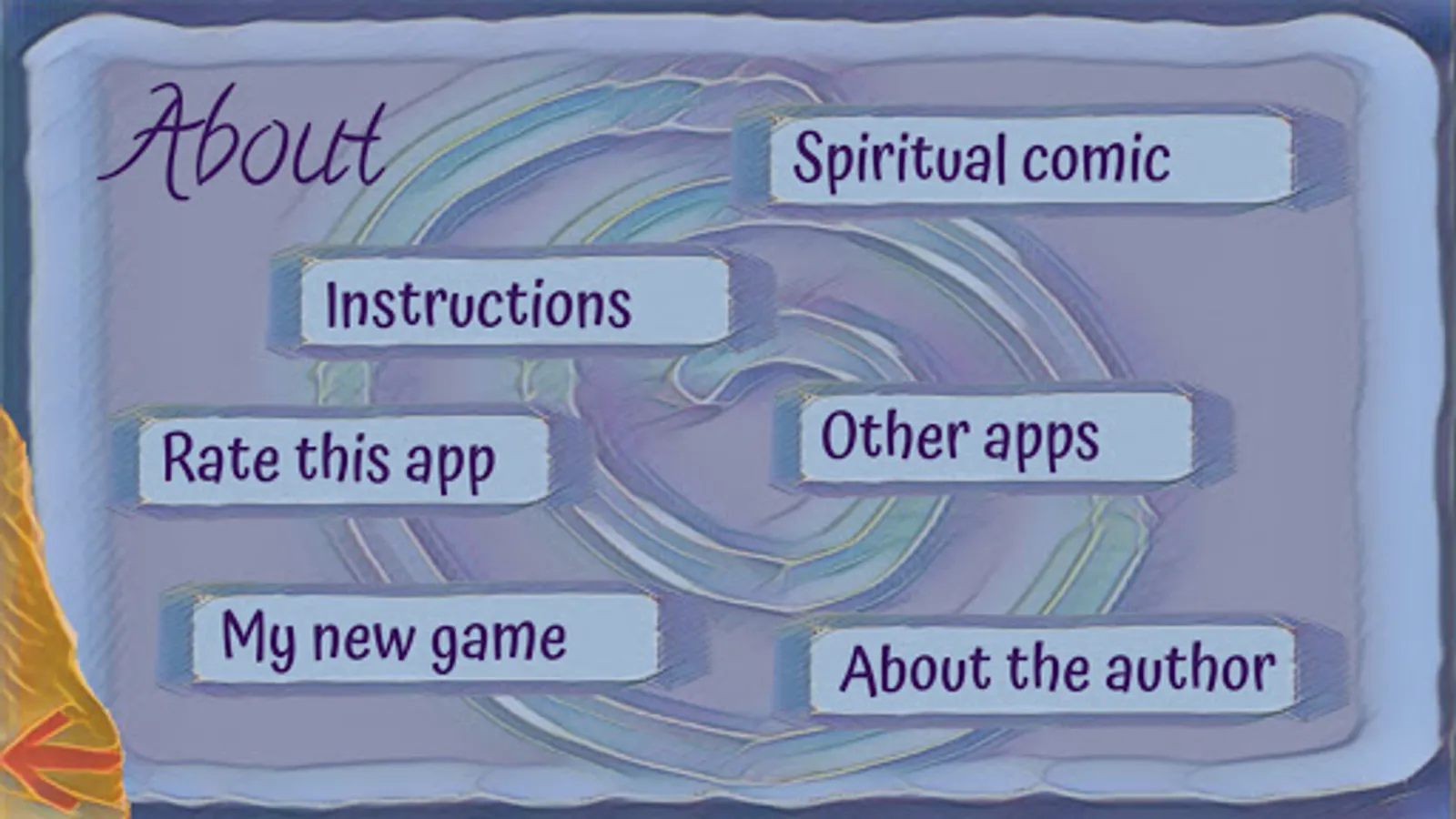 About

Spiritual comic

Instructions

Rate this app

Other apps

My new game

About the author